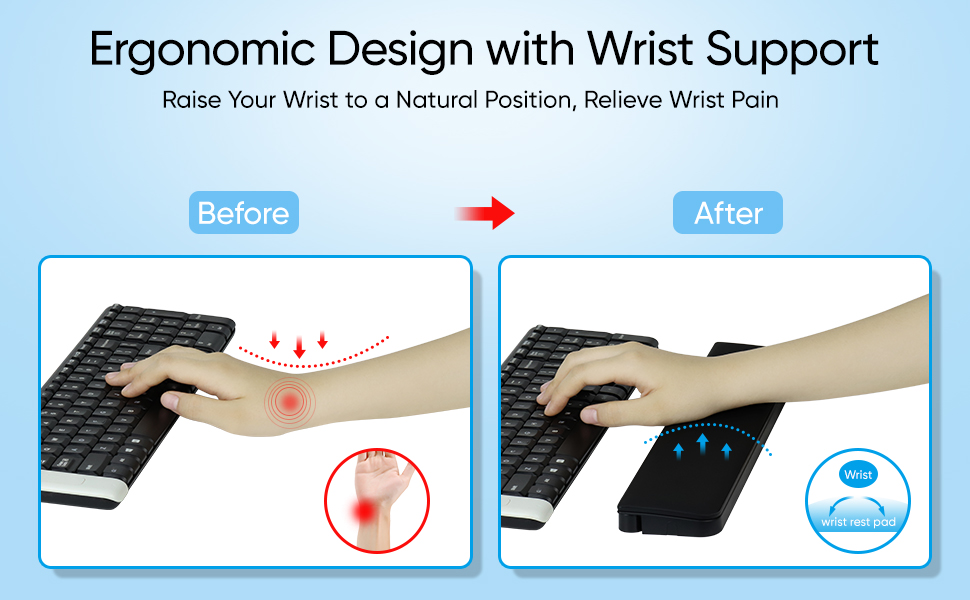 Ergonomic Design with Wrist Support

Raise Your Wrist to a Natural Position, Relieve Wrist Pain

Before

After

Wrist

wrist rest pad